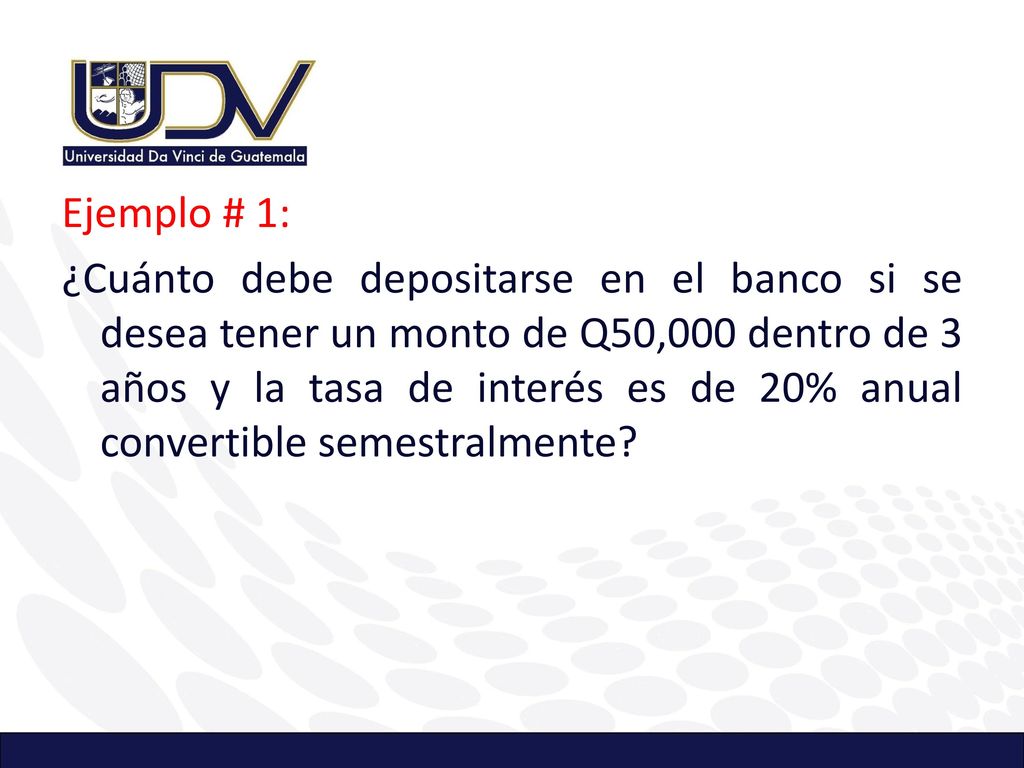 UDV
Universidad Da Vinci de Guatemala

Ejemplo # 1:

¿Cuánto debe depositarse en el banco si se desea tener un monto de Q50,000 dentro de 3 años y la tasa de interés es de 20% anual convertible semestralmente?